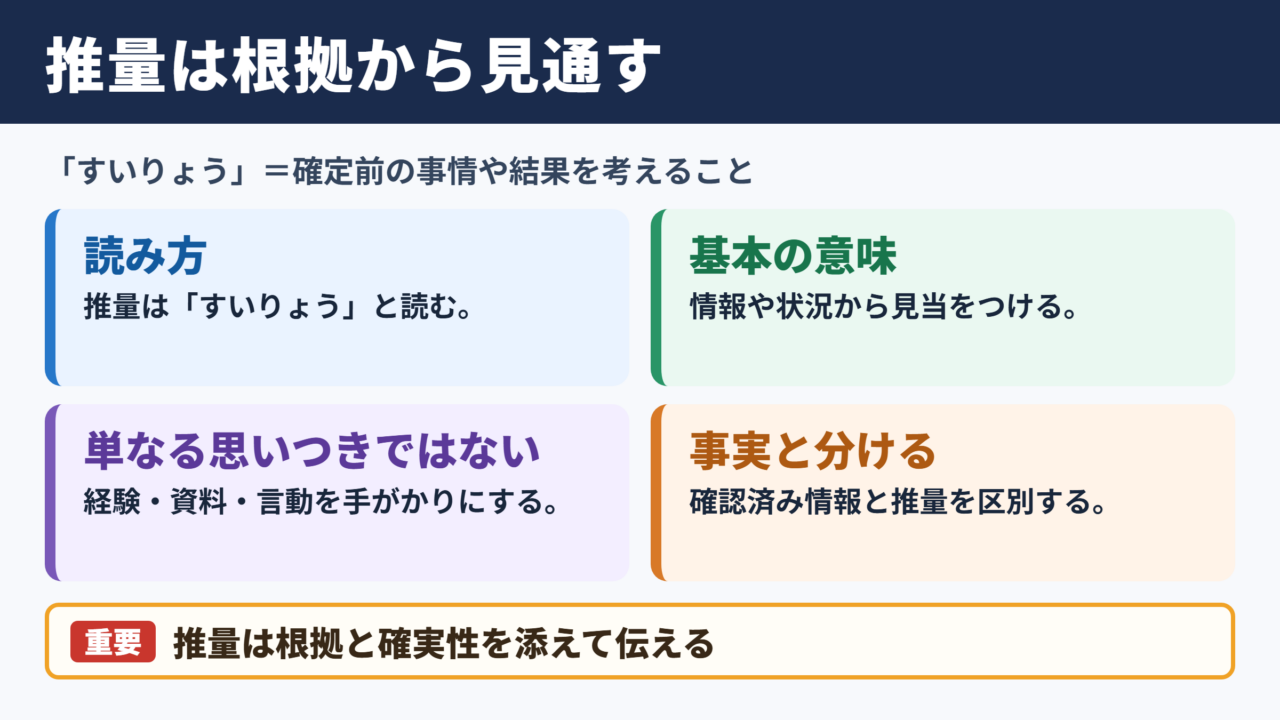 推量は根拠から見通す

「すいりょう」＝確定前の事情や結果を考えること

読み方
推量は「すいりょう」と読む。

基本の意味
情報や状況から見当をつける。

単なる思いつきではない
経験・資料・言動を手がかりにする。

事実と分ける
確認済み情報と推量を区別する。

重要 推量は根拠と確実性を添えて伝える